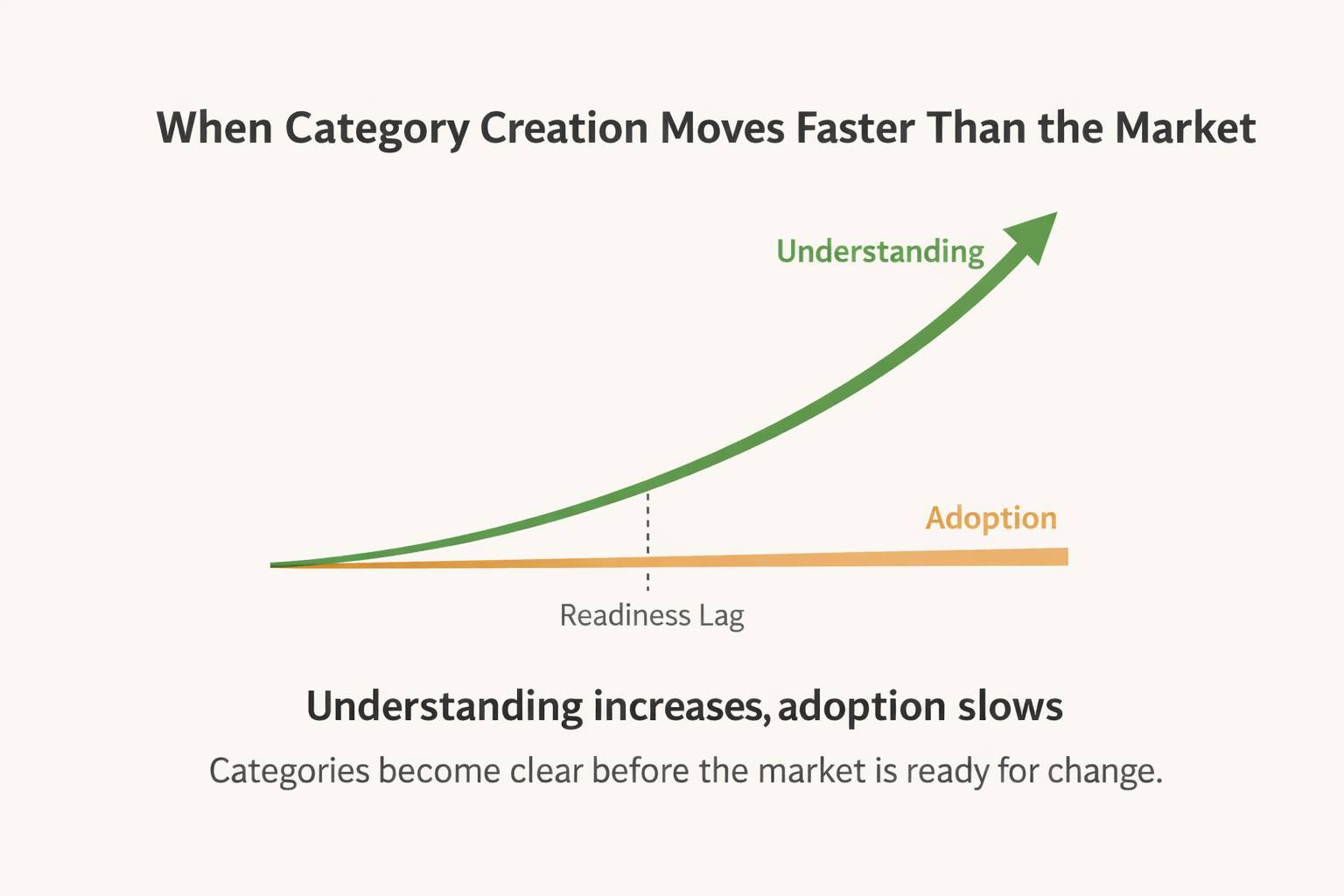 When Category Creation Moves Faster Than the Market

Understanding

Adoption

Readiness Lag

Understanding increases, adoption slows

Categories become clear before the market is ready for change.